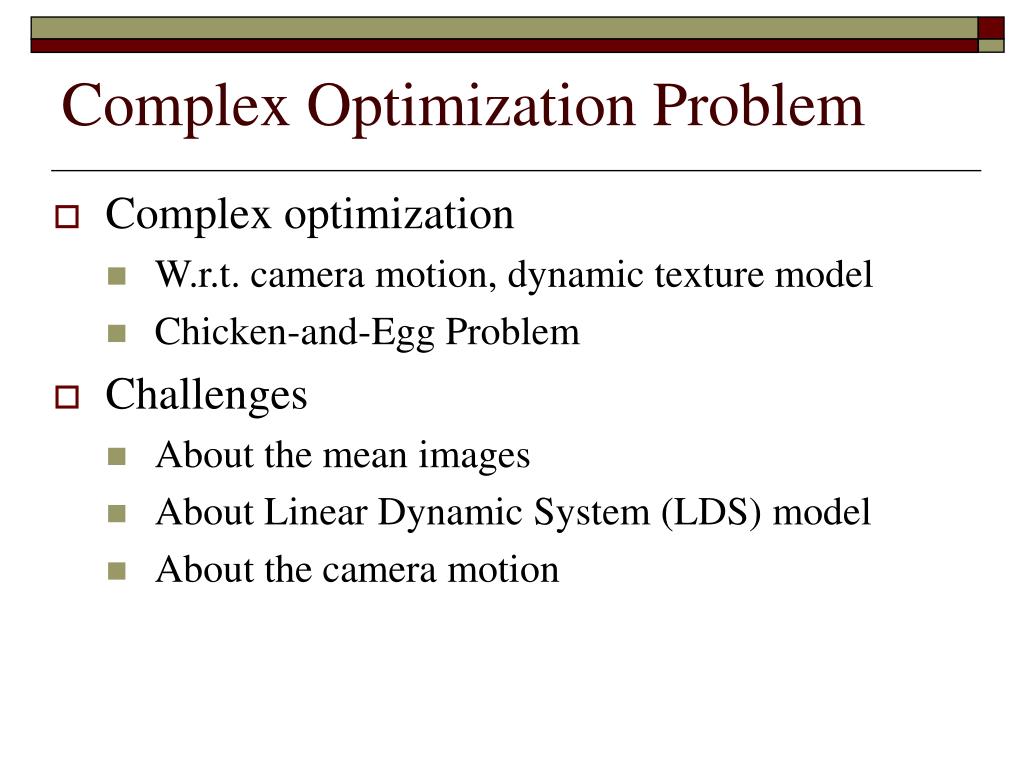 Complex Optimization Problem

Complex optimization

W.r.t. camera motion, dynamic texture model

Chicken-and-Egg Problem

Challenges

About the mean images

About Linear Dynamic System (LDS) model

About the camera motion